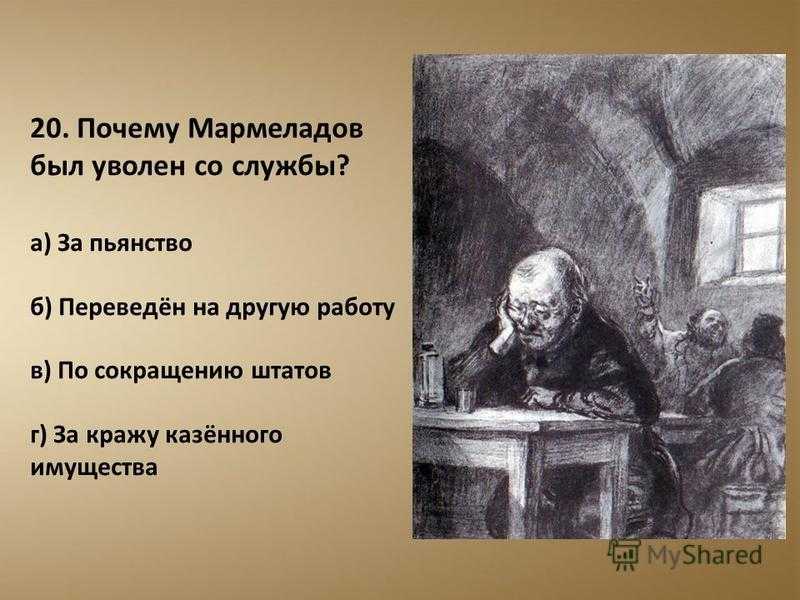 20. Почему Мармеладов был уволен со службы?

а) За пьянство

б) Переведён на другую работу

в) По сокращению штатов

г) За кражу казённого имущества

MyShared